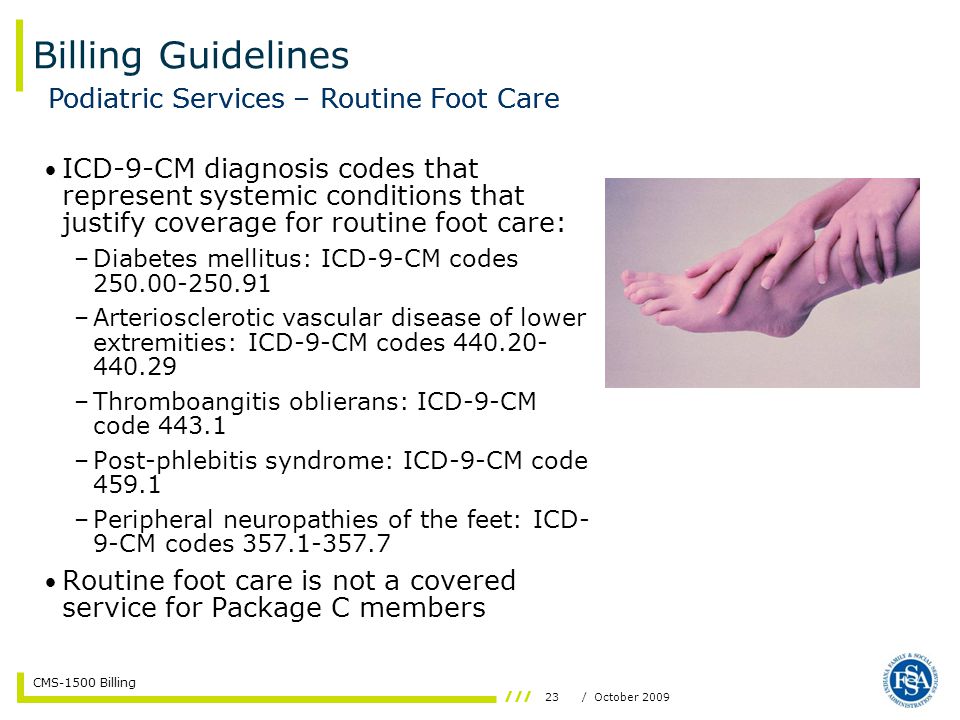 Billing Guidelines

Podiatric Services – Routine Foot Care

• ICD-9-CM diagnosis codes that represent systemic conditions that justify coverage for routine foot care:

– Diabetes mellitus: ICD-9-CM codes 250.00-250.91

– Arteriosclerotic vascular disease of lower extremities: ICD-9-CM codes 440.20-440.29

– Thromboangitis oblierans: ICD-9-CM code 443.1

– Post-phlebitis syndrome: ICD-9-CM code 459.1

– Peripheral neuropathies of the feet: ICD-9-CM codes 357.1-357.7

• Routine foot care is not a covered service for Package C members

CMS-1500 Billing

/// 23 / October 2009

INDIANA FAMILY & SOCIAL SERVICES ADMINISTRATION FSSA